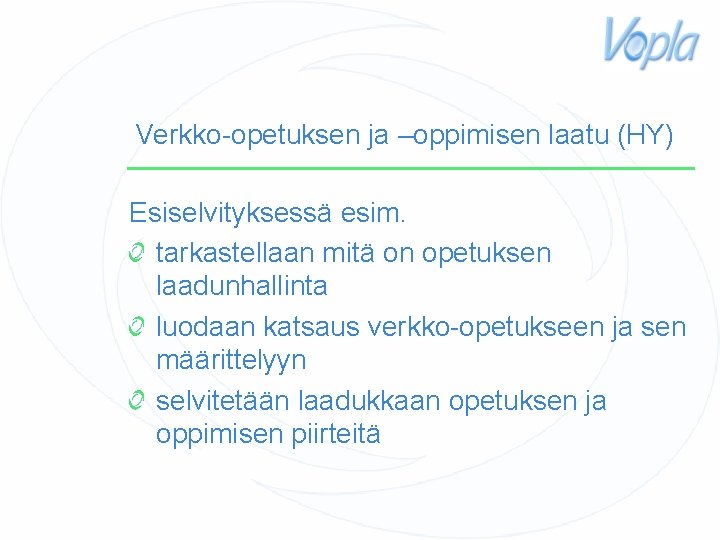 Vopla

Verkko-opetuksen ja –oppimisen laatu (HY)

Esiselvityksessä esim.

tarkastellaan mitä on opetuksen laadunhallinta

luodaan katsaus verkko-opetukseen ja sen määrittelyyn

selvitetään laadukkaan opetuksen ja oppimisen piirteitä